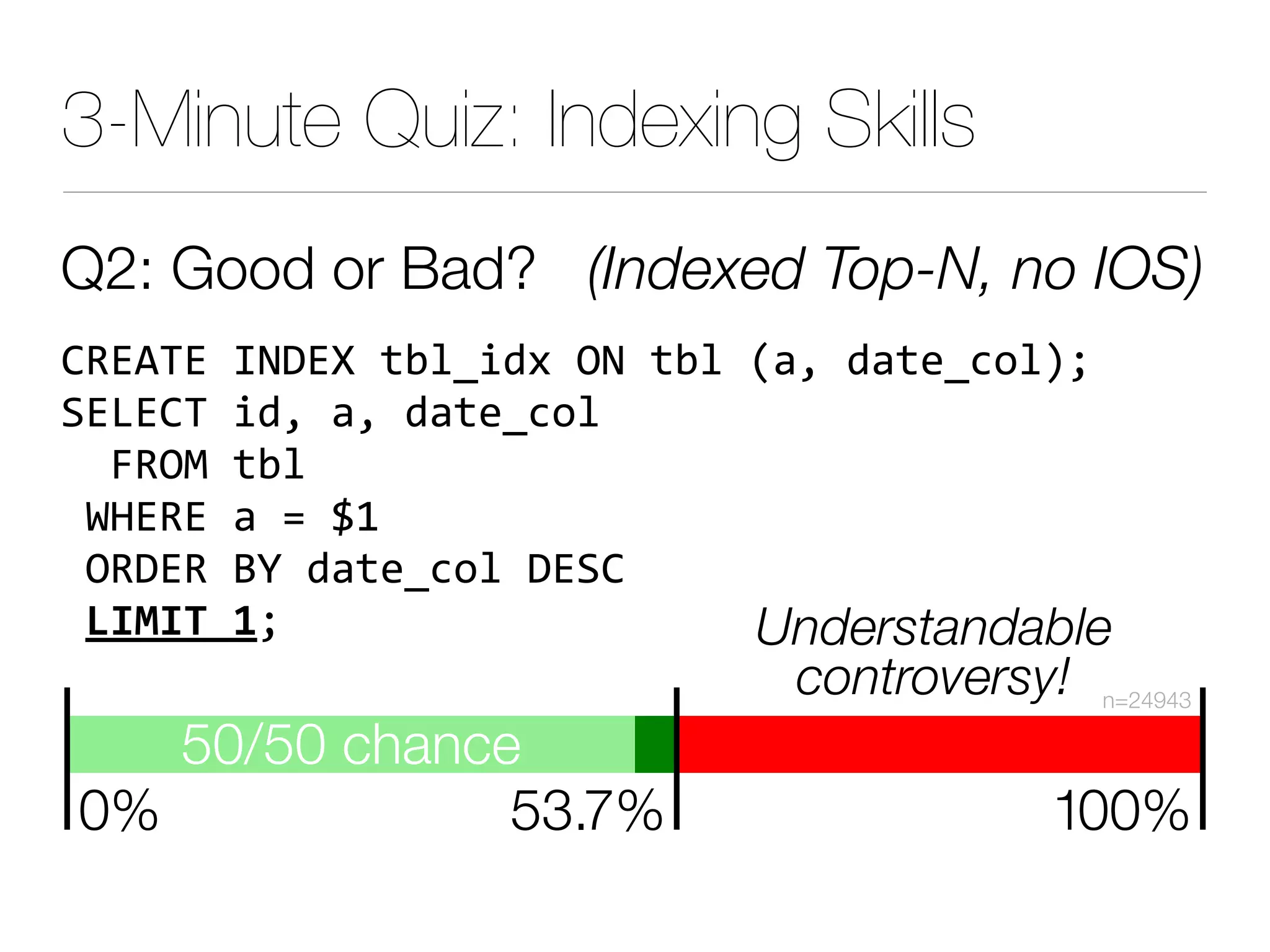 3-Minute Quiz: Indexing Skills

Q2: Good or Bad? (Indexed Top-N, no IOS)

CREATE INDEX tbl_idx ON tbl (a, date_col);
SELECT id, a, date_col
FROM tbl
WHERE a = \$1
ORDER BY date_col DESC
LIMIT 1;

Understandable controversy!

n=24943

50/50 chance

0%

53.7%

100%